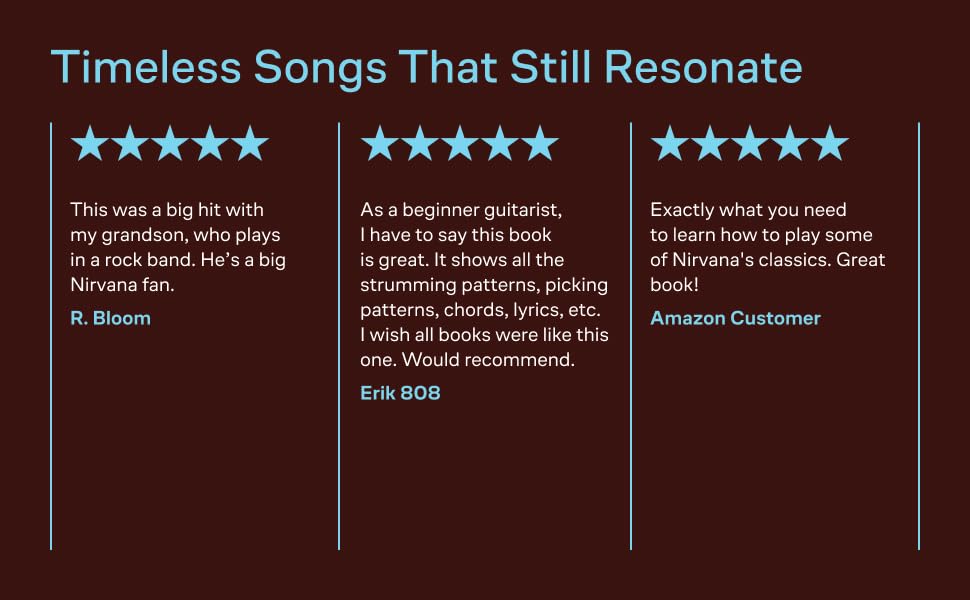 Timeless Songs That Still Resonate

★★★★★

This was a big hit with my grandson, who plays in a rock band. He’s a big Nirvana fan.

R. Bloom

★★★★★

As a beginner guitarist, I have to say this book is great. It shows all the strumming patterns, picking patterns, chords, lyrics, etc. I wish all books were like this one. Would recommend.

Erik 808

★★★★★

Exactly what you need to learn how to play some of Nirvana's classics. Great book!

Amazon Customer